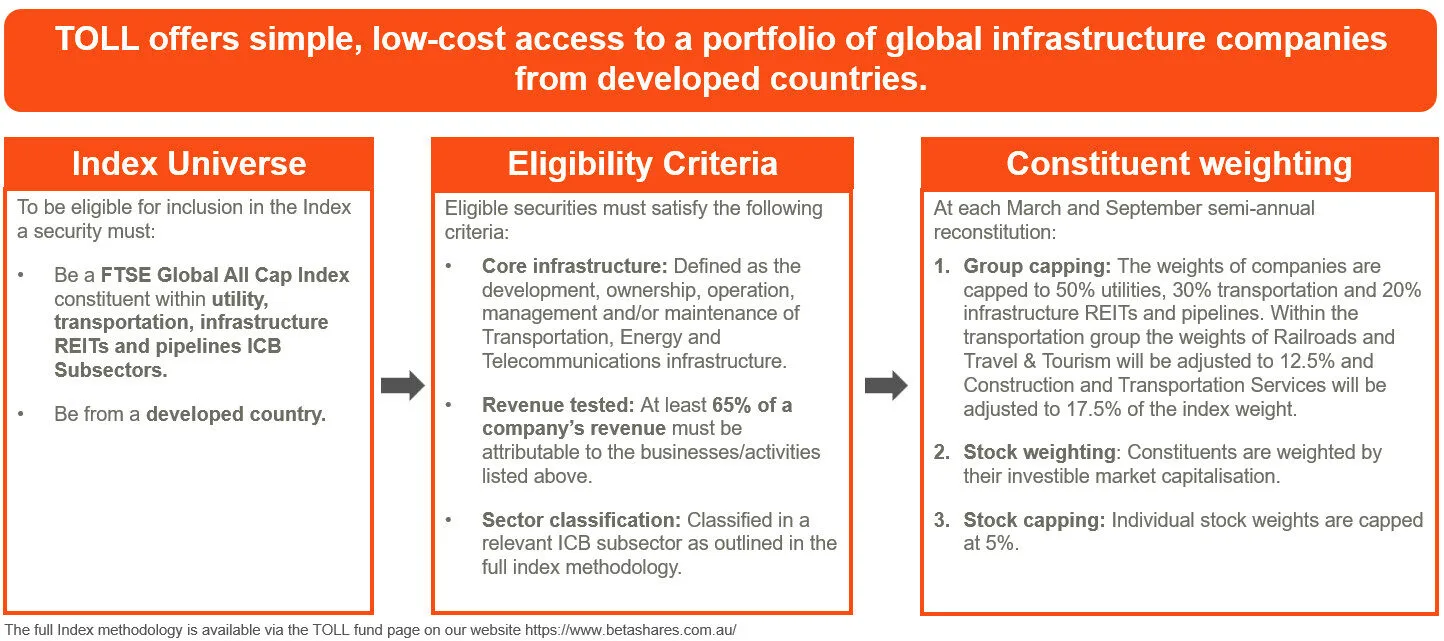 TOLL offers simple, low-cost access to a portfolio of global infrastructure companies from developed countries.

Index Universe

To be eligible for inclusion in the Index a security must:

• Be a FTSE Global All Cap Index constituent within utility, transportation, infrastructure REITs and pipelines ICB Subsectors.

• Be from a developed country.

Eligibility Criteria

Eligible securities must satisfy the following criteria:

• Core infrastructure: Defined as the development, ownership, operation, management and/or maintenance of Transportation, Energy and Telecommunications infrastructure.

• Revenue tested: At least 65% of a company's revenue must be attributable to the businesses/activities listed above.

• Sector classification: Classified in a relevant ICB subsector as outlined in the full index methodology.

Constituent weighting

At each March and September semi-annual reconstitution:

1. Group capping: The weights of companies are capped to 50% utilities, 30% transportation and 20% infrastructure REITs and pipelines. Within the transportation group the weights of Railroads and Travel & Tourism will be adjusted to 12.5% and Construction and Transportation Services will be adjusted to 17.5% of the index weight.

2. Stock weighting: Constituents are weighted by their investible market capitalisation.

3. Stock capping: Individual stock weights are capped at 5%.

The full Index methodology is available via the TOLL fund page on our website https://www.betashares.com.au/